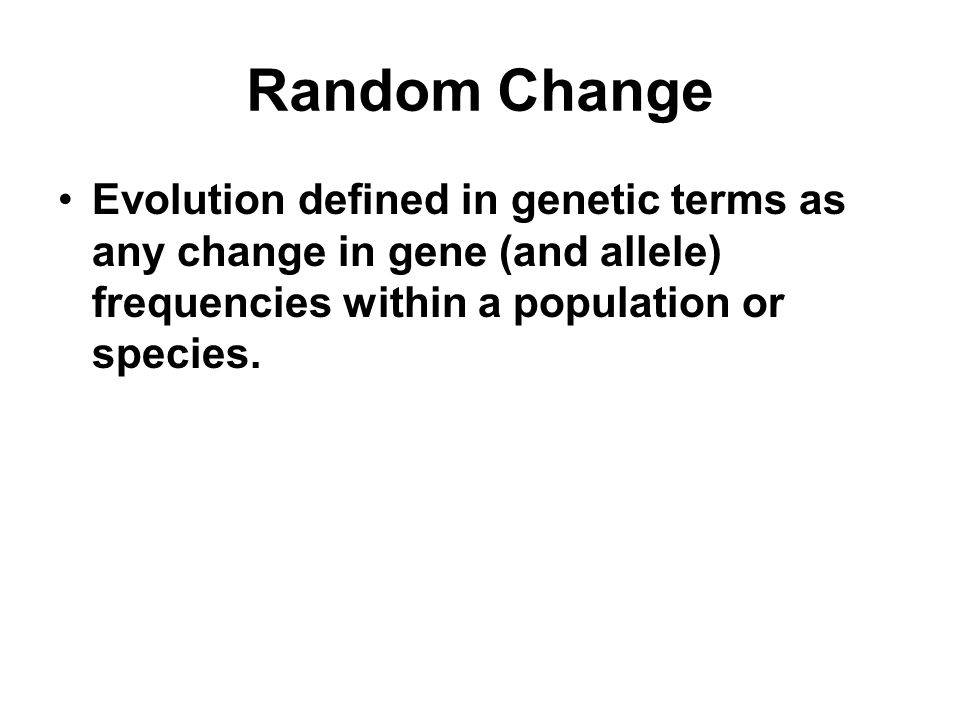 Random Change

• Evolution defined in genetic terms as any change in gene (and allele) frequencies within a population or species.